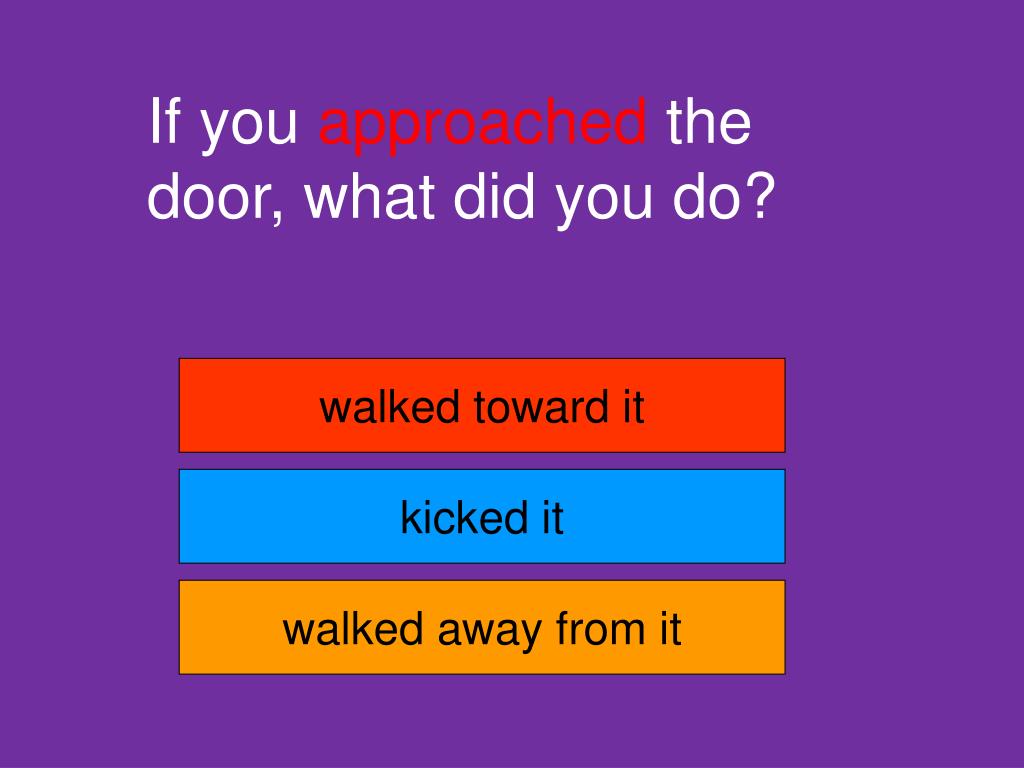 If you approached the door, what did you do?

walked toward it

kicked it

walked away from it